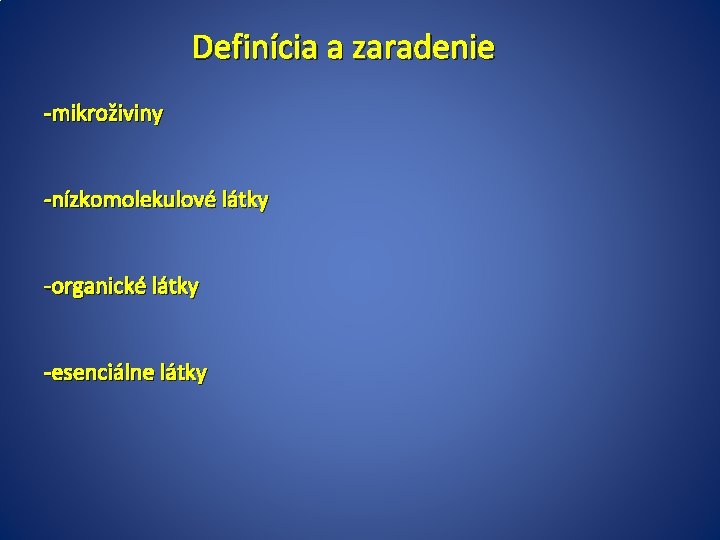 Definícia a zaradenie

-mikroživiny

-nízkomolekulové látky

-organické látky

-esenciálne látky